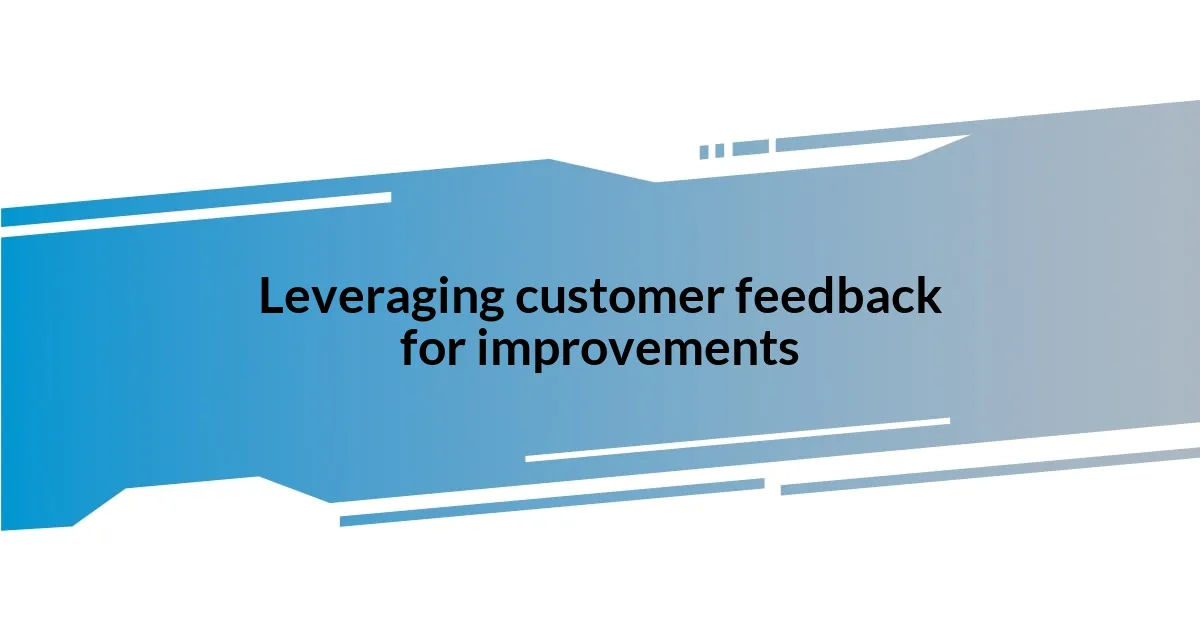 Leveraging customer feedback for improvements